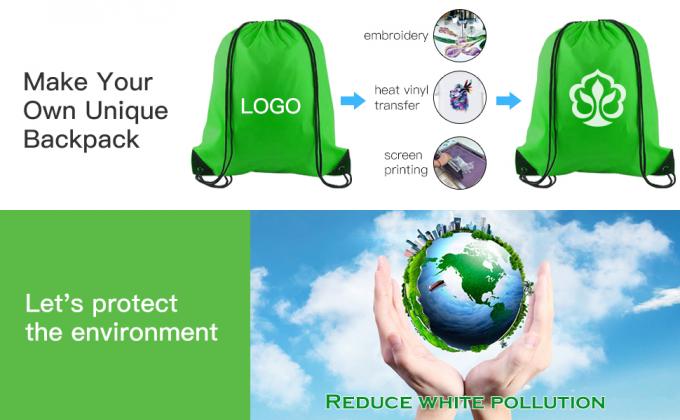 Make Your Own Unique Backpack

LOGO

embroidery

heat vinyl transfer

screen printing

Let's protect the environment

REDUCE WHITE POLLUTION